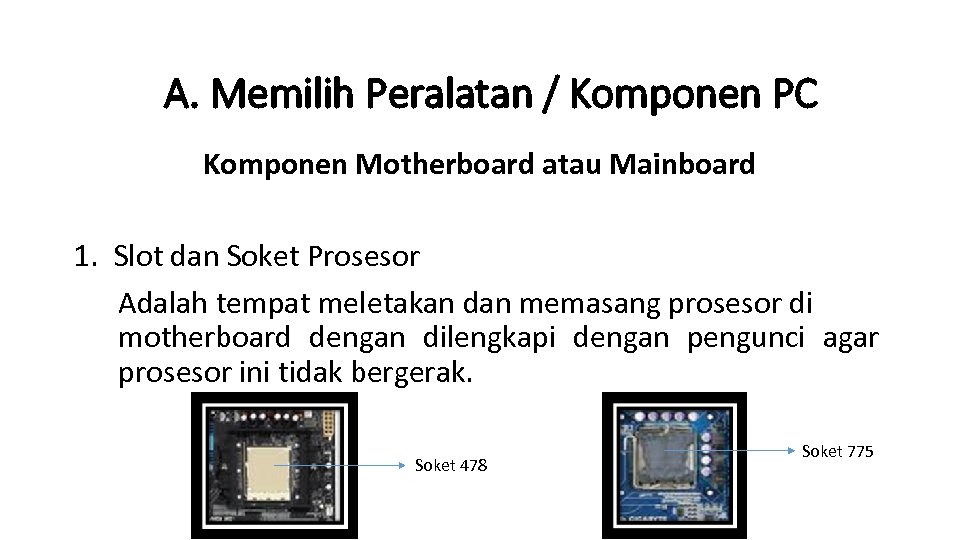 A. Memilih Peralatan / Komponen PC

Komponen Motherboard atau Mainboard

1. Slot dan Soket Prosesor

Adalah tempat meletakan dan memasang prosesor di motherboard dengan dilengkapi dengan pengunci agar prosesor ini tidak bergerak.

Soket 478

Soket 775